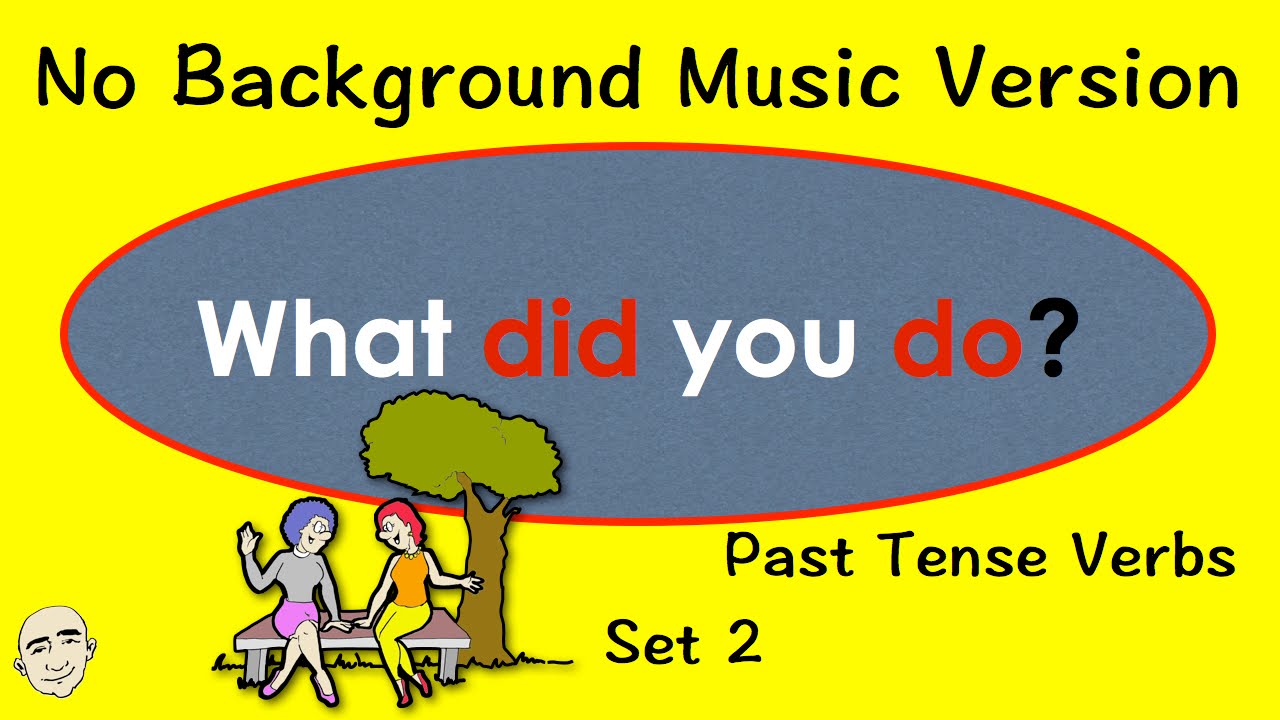 No Background Music Version

What did you do?

Past Tense Verbs

Set 2